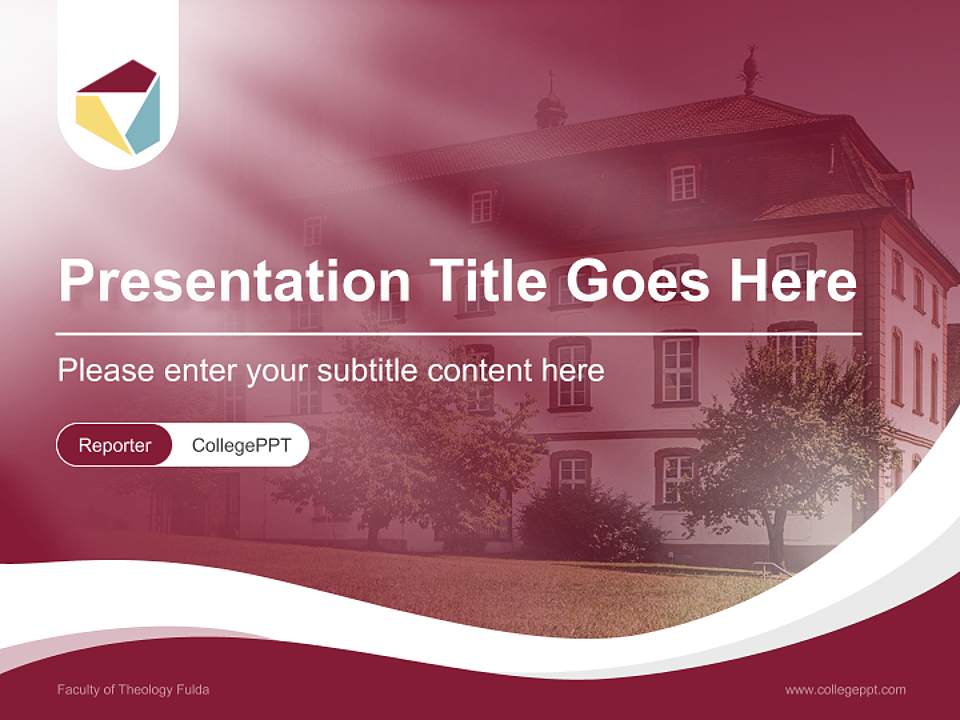 Presentation Title Goes Here

Please enter your subtitle content here

Reporter CollegePPT

Faculty of Theology Fulda

www.collegeppt.com